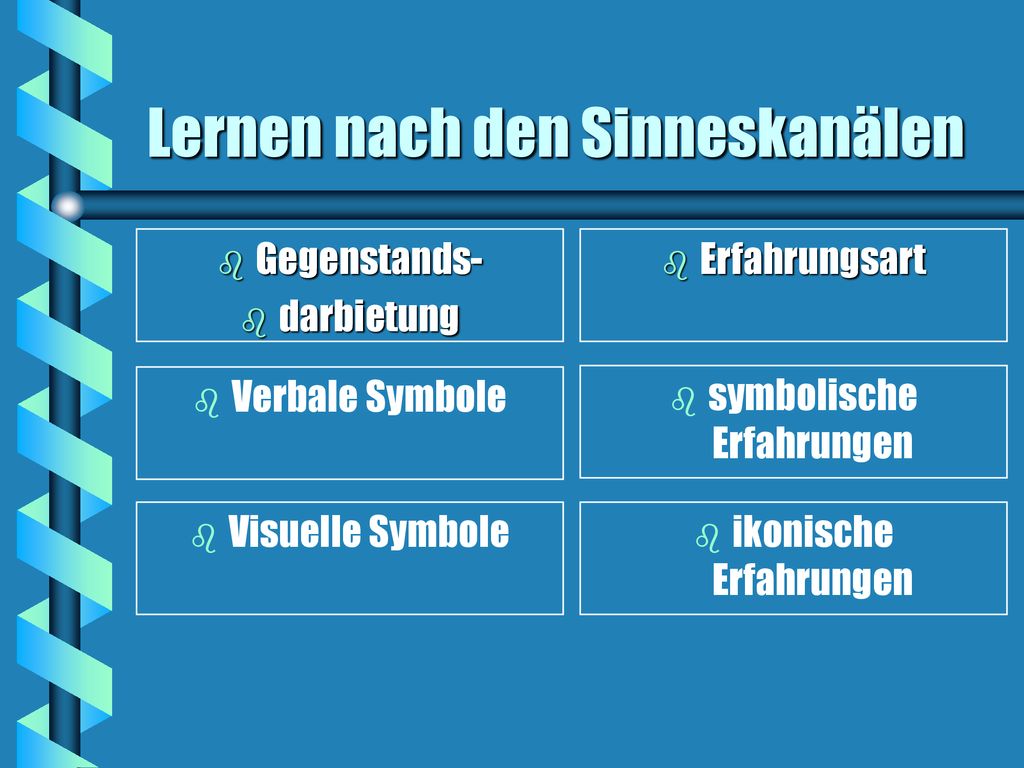 Lernen nach den Sinneskanälen

| Gegenstands- darbietung | Erfahrungsart |
|---|---|
| Verbale Symbole | symbolische Erfahrungen |
| Visuelle Symbole | ikonische Erfahrungen |